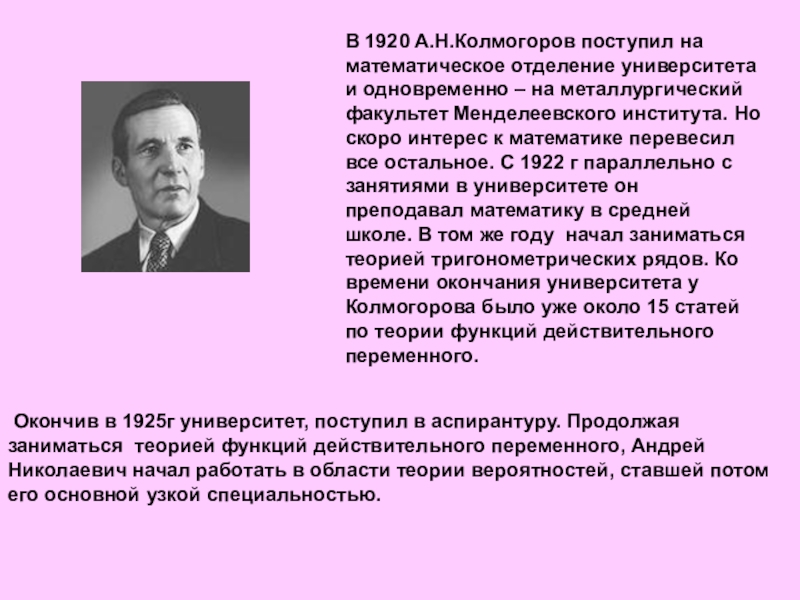 В 1920 А.Н.Колмогоров поступил на математическое отделение университета и одновременно – на металлургический факультет Менделеевского института. Но скоро интерес к математике перевесил все остальное. С 1922 г параллельно с занятиями в университете он преподавал математику в средней школе. В том же году начал заниматься теорией тригонометрических рядов. Ко времени окончания университета у Колмогорова было уже около 15 статей по теории функций действительного переменного.

Окончив в 1925г университет, поступил в аспирантуру. Продолжая заниматься теорией функций действительного переменного, Андрей Николаевич начал работать в области теории вероятностей, ставшей потом его основной узкой специальностью.